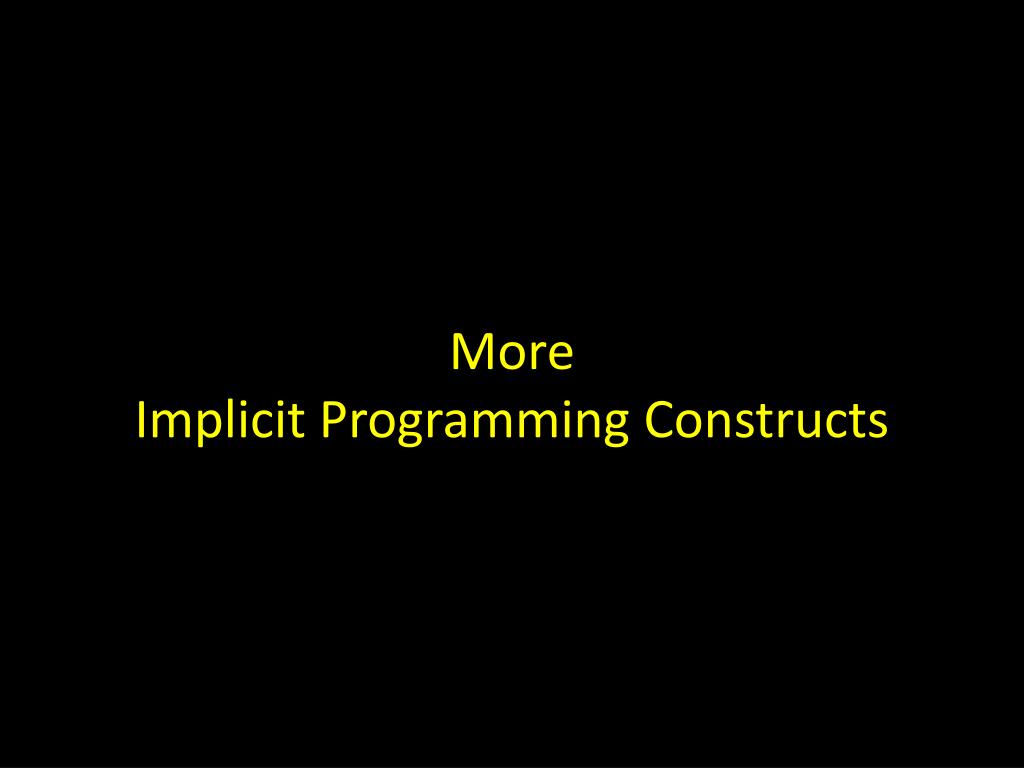 More
Implicit Programming Constructs